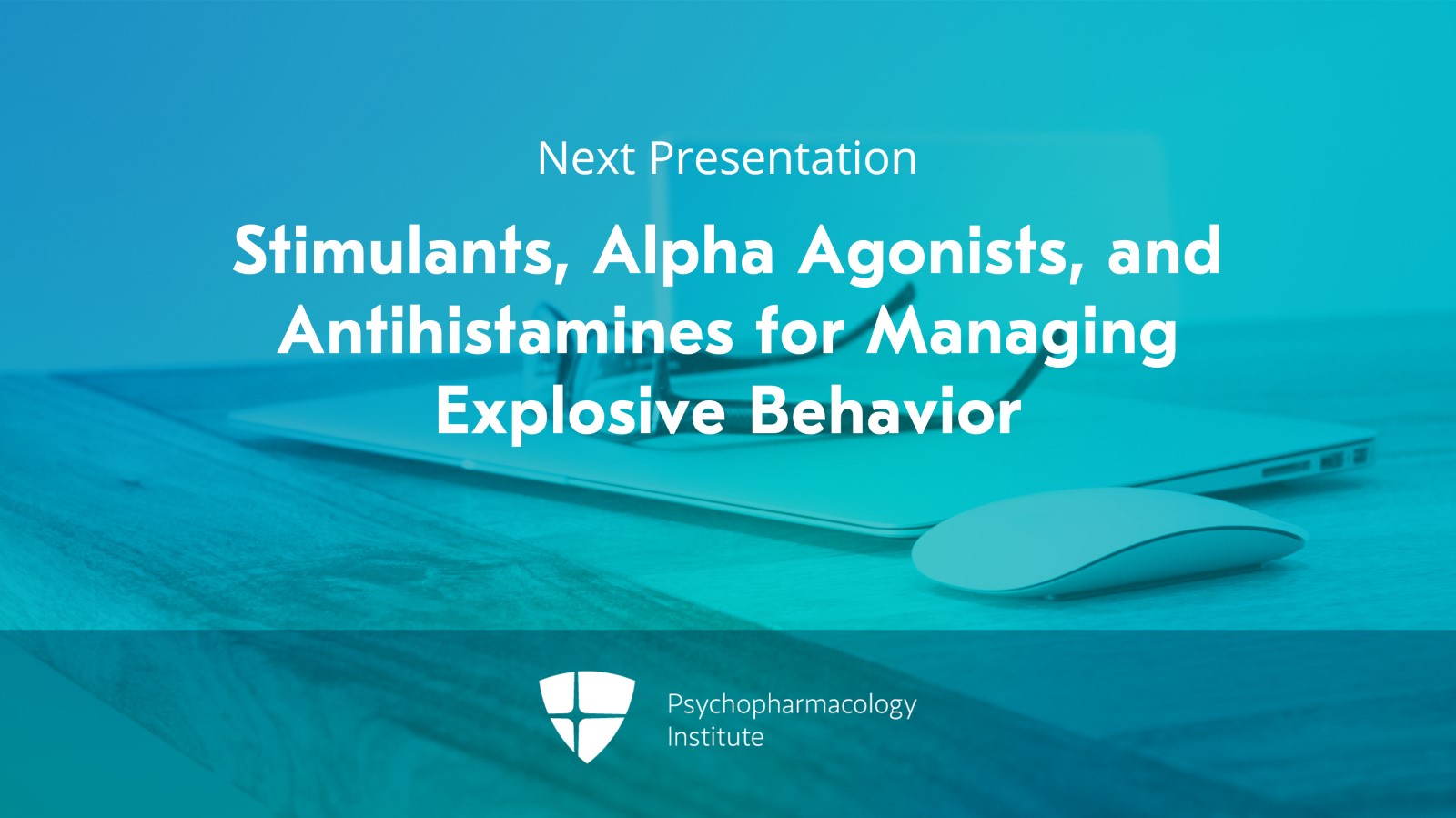 Next Presentation

Stimulants, Alpha Agonists, and Antihistamines for Managing Explosive Behavior

Psychopharmacology Institute